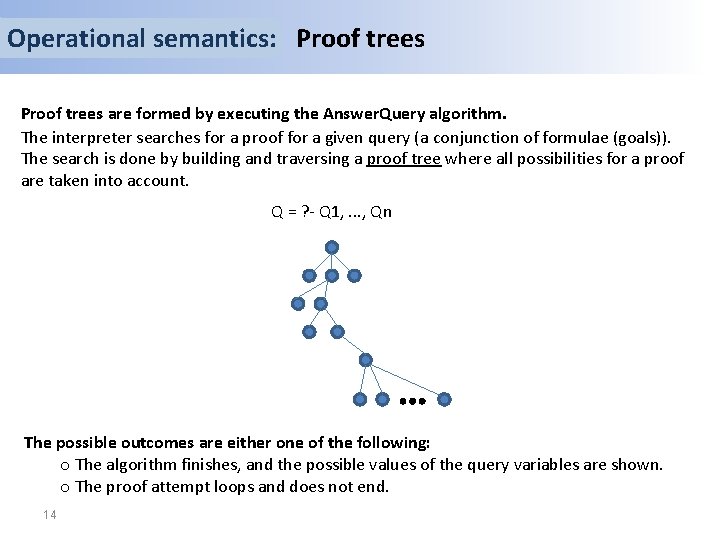 Operational semantics: Proof trees

Proof trees are formed by executing the AnswerQuery algorithm.

The interpreter searches for a proof for a given query (a conjunction of formulae (goals)). The search is done by building and traversing a proof tree where all possibilities for a proof are taken into account.

Q = ?- Q1, ..., Qn

...

The possible outcomes are either one of the following:

o The algorithm finishes, and the possible values of the query variables are shown.
o The proof attempt loops and does not end.

14